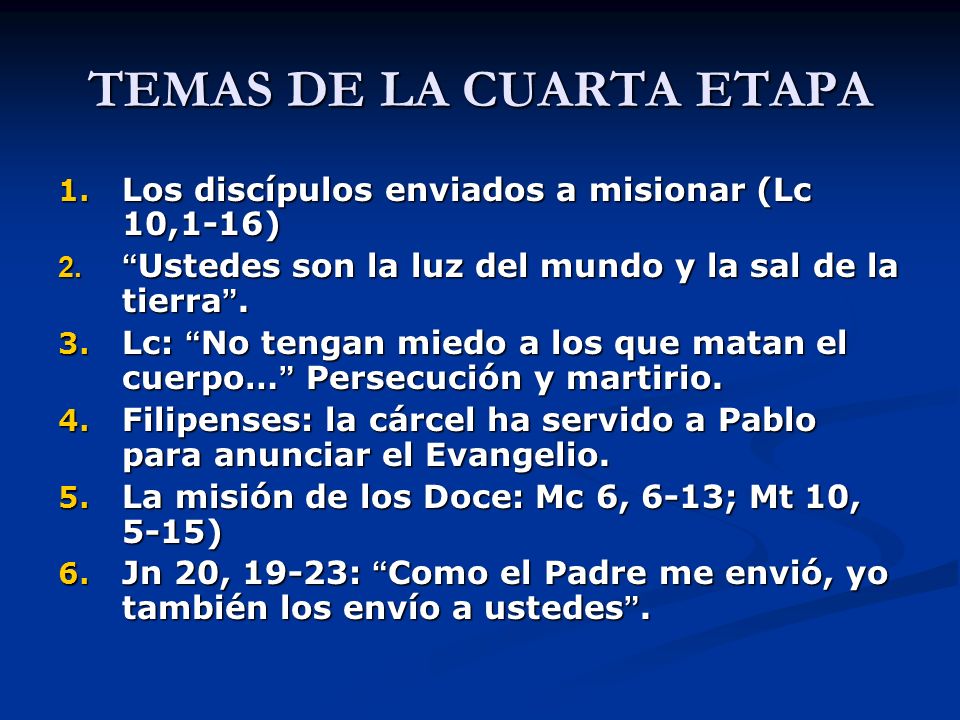 TEMAS DE LA CUARTA ETAPA

1. Los discípulos enviados a misionar (Lc 10,1-16)
2. “Ustedes son la luz del mundo y la sal de la tierra”.
3. Lc: “No tengan miedo a los que matan el cuerpo…” Persecución y martirio.
4. Filipenses: la cárcel ha servido a Pablo para anunciar el Evangelio.
5. La misión de los Doce: Mc 6, 6-13; Mt 10, 5-15)
6. Jn 20, 19-23: “Como el Padre me envió, yo también los envío a ustedes”.